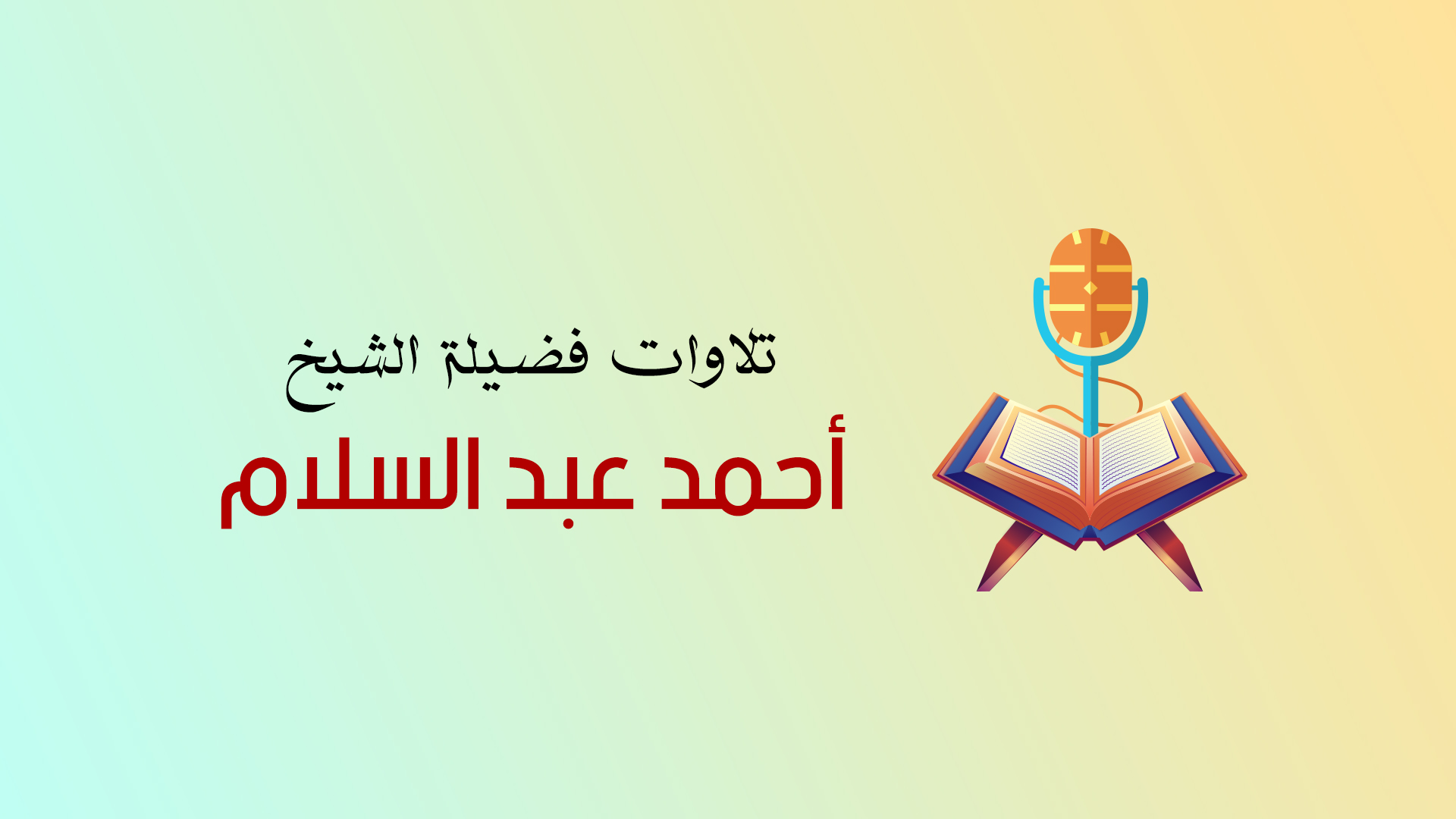 تلاوات فضيلة الشيخ
أحمد عبد السلام